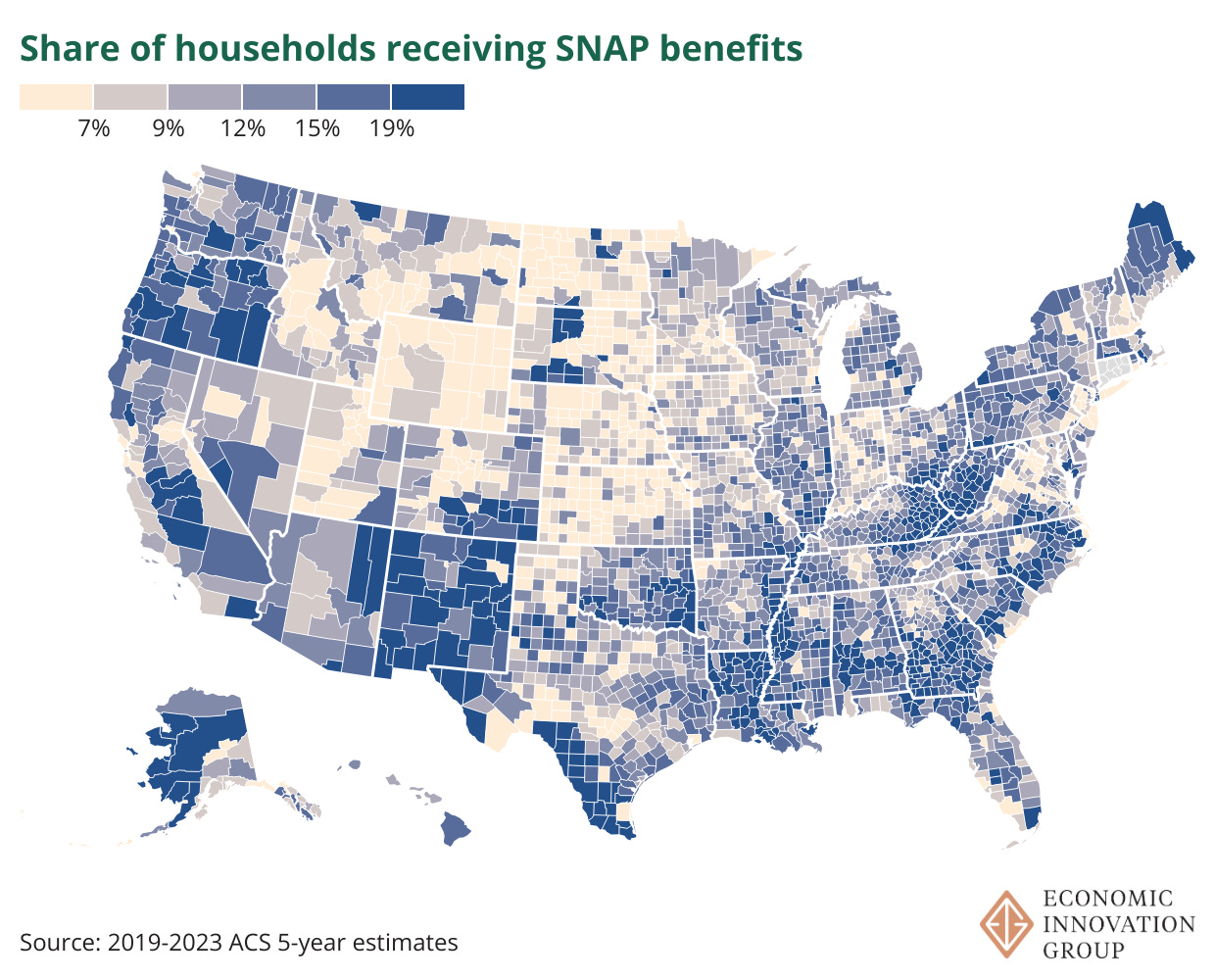 Share of households receiving SNAP benefits

7% 9% 12% 15% 19%

Source: 2019-2023 ACS 5-year estimates

ECONOMIC INNOVATION GROUP